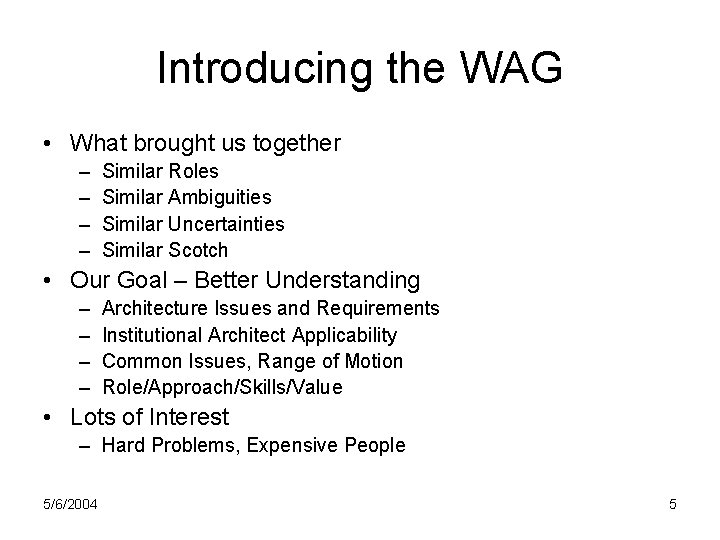 Introducing the WAG

• What brought us together
  – Similar Roles
  – Similar Ambiguities
  – Similar Uncertainties
  – Similar Scotch
• Our Goal – Better Understanding
  – Architecture Issues and Requirements
  – Institutional Architect Applicability
  – Common Issues, Range of Motion
  – Role/Approach/Skills/Value
• Lots of Interest
  – Hard Problems, Expensive People

5/6/2004

5